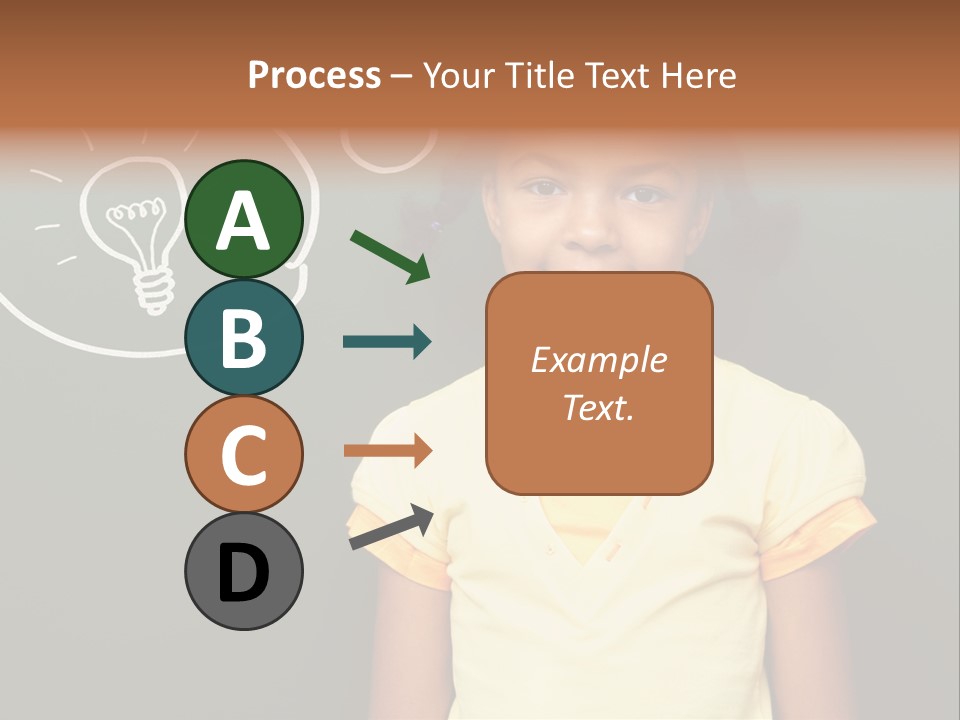 Process – Your Title Text Here

A

B

C

D

Example Text.